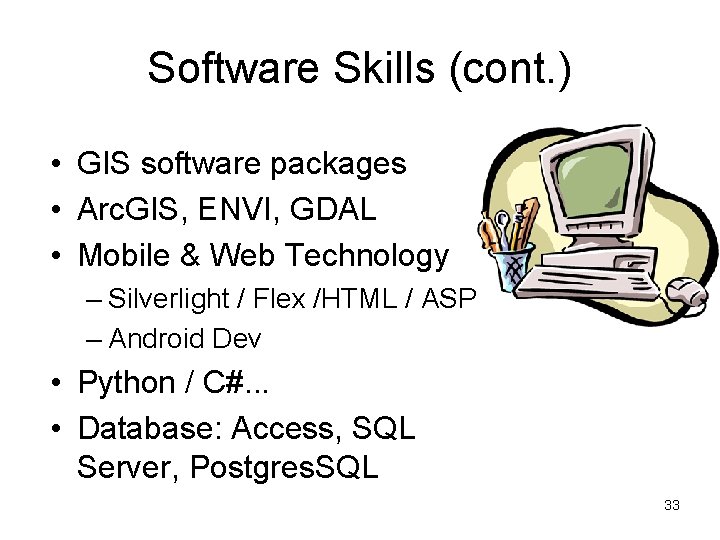 Software Skills (cont.)

• GIS software packages
• ArcGIS, ENVI, GDAL
• Mobile & Web Technology
– Silverlight / Flex /HTML / ASP
– Android Dev
• Python / C#...
• Database: Access, SQL Server, PostgresSQL

33